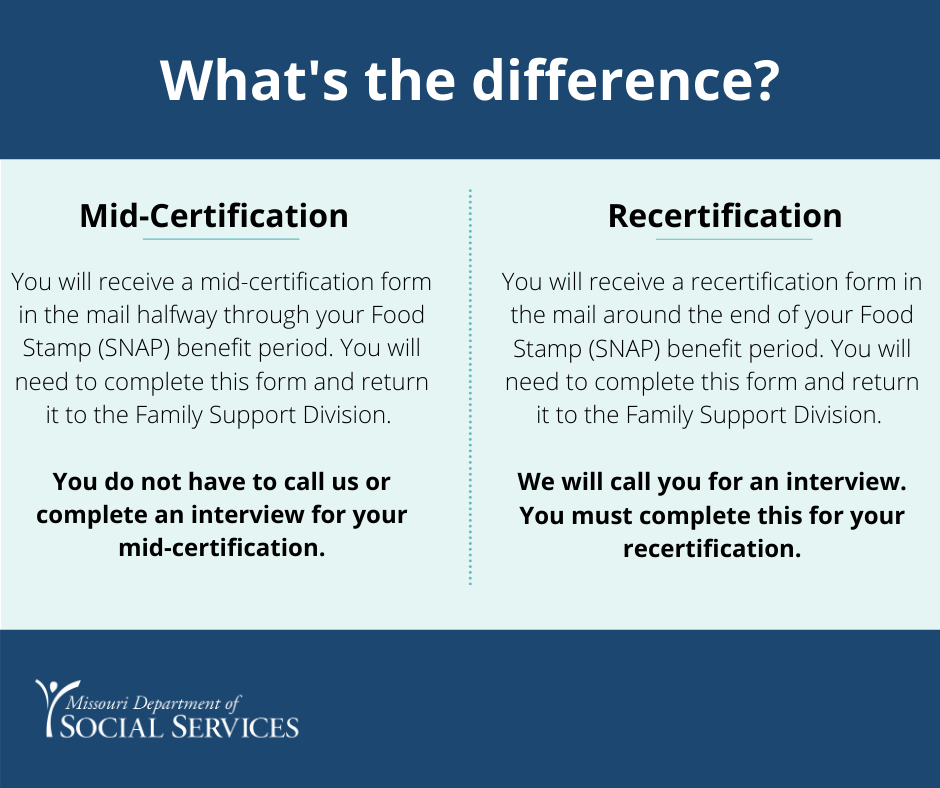 What's the difference?

Mid-Certification

You will receive a mid-certification form in the mail halfway through your Food Stamp (SNAP) benefit period. You will need to complete this form and return it to the Family Support Division.

You do not have to call us or complete an interview for your mid-certification.

Recertification

You will receive a recertification form in the mail around the end of your Food Stamp (SNAP) benefit period. You will need to complete this form and return it to the Family Support Division.

We will call you for an interview. You must complete this for your recertification.

Missouri Department of
SOCIAL SERVICES